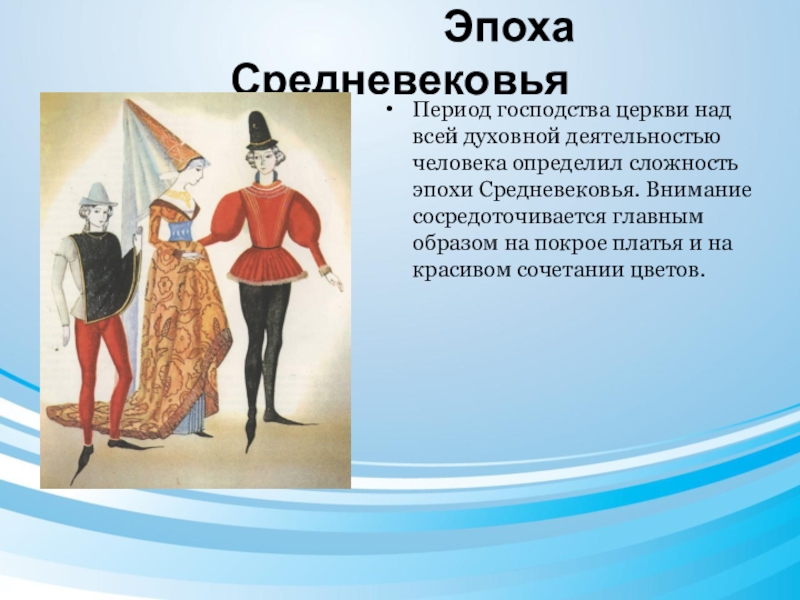 Эпоха Средневековья

• Период господства церкви над всей духовной деятельностью человека определил сложность эпохи Средневековья. Внимание сосредоточивается главным образом на покрое платья и на красивом сочетании цветов.